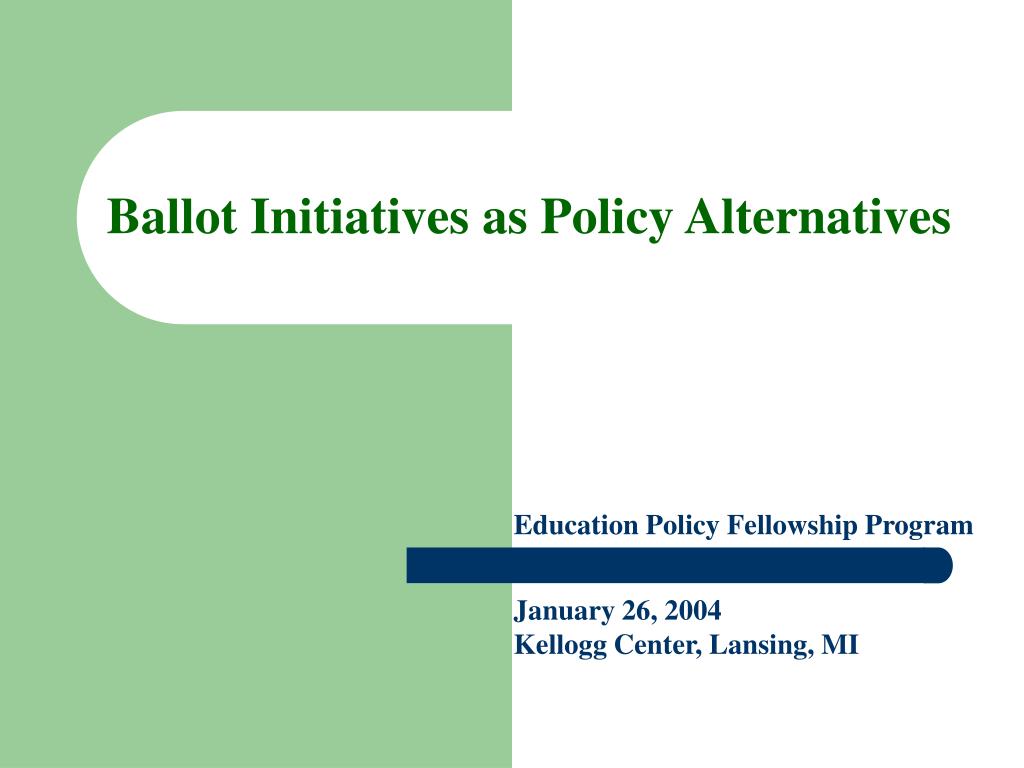 Ballot Initiatives as Policy Alternatives

Education Policy Fellowship Program

January 26, 2004
Kellogg Center, Lansing, MI